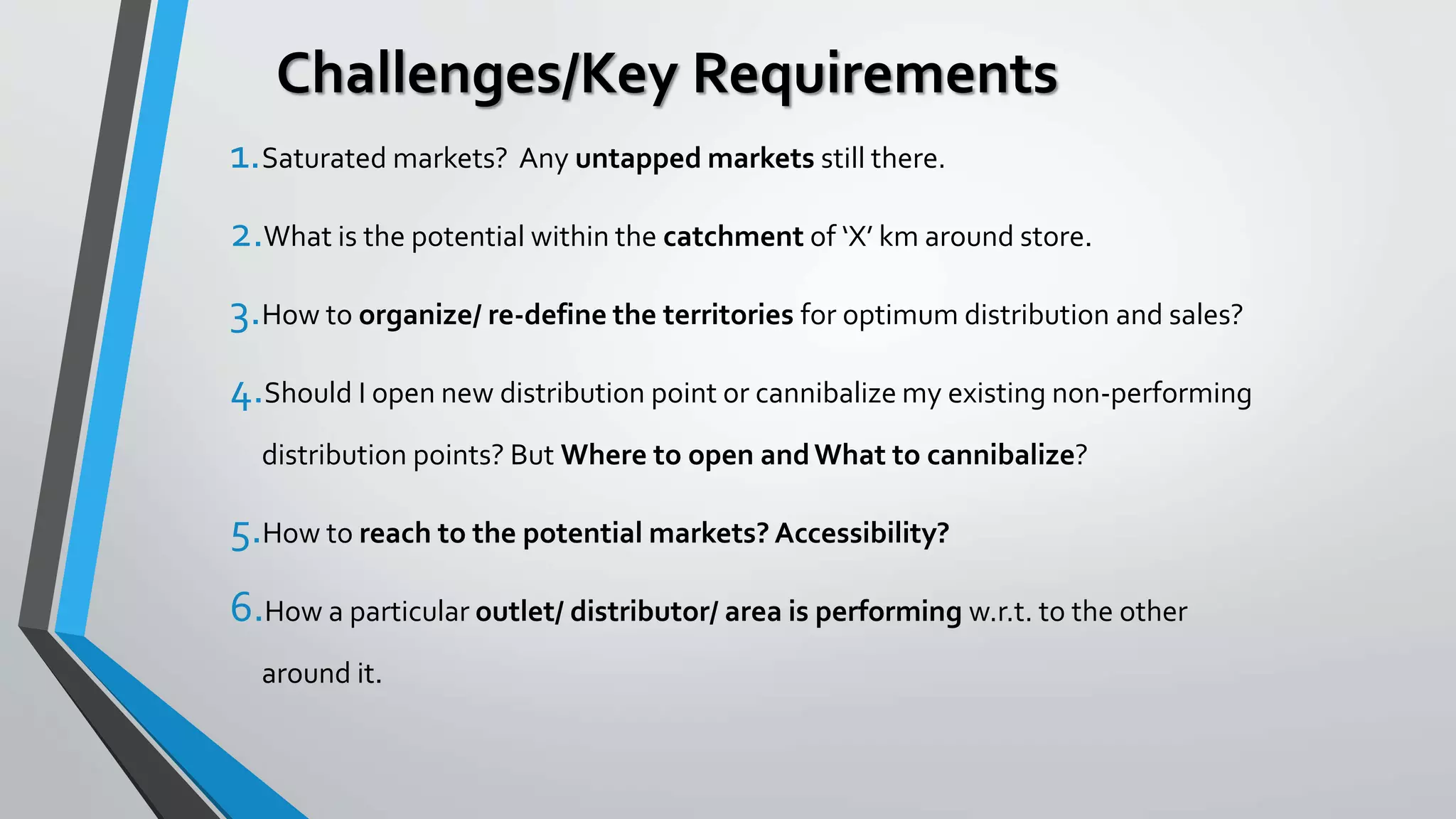 Challenges/Key Requirements

1. Saturated markets? Any untapped markets still there.

2. What is the potential within the catchment of ‘X’ km around store.

3. How to organize/ re-define the territories for optimum distribution and sales?

4. Should I open new distribution point or cannibalize my existing non-performing distribution points? But Where to open and What to cannibalize?

5. How to reach to the potential markets? Accessibility?

6. How a particular outlet/ distributor/ area is performing w.r.t. to the other around it.